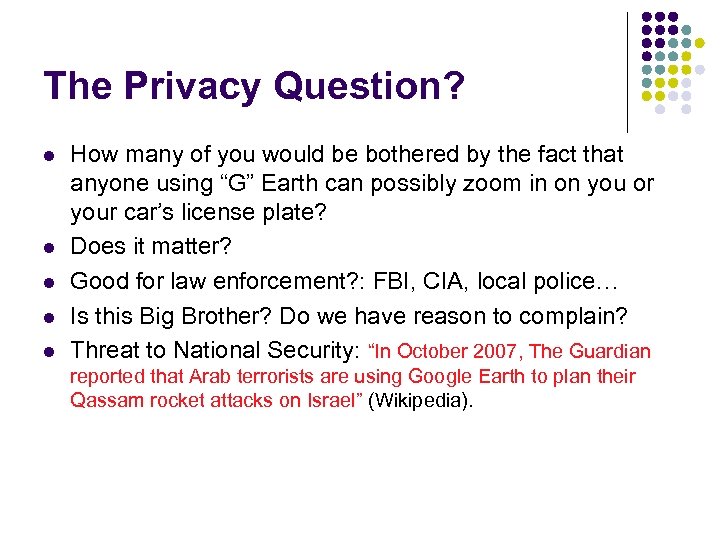 The Privacy Question?

- How many of you would be bothered by the fact that anyone using “G” Earth can possibly zoom in on you or your car’s license plate?
- Does it matter?
- Good for law enforcement?: FBI, CIA, local police…
- Is this Big Brother? Do we have reason to complain?
- Threat to National Security: “In October 2007, The Guardian reported that Arab terrorists are using Google Earth to plan their Qassam rocket attacks on Israel” (Wikipedia).